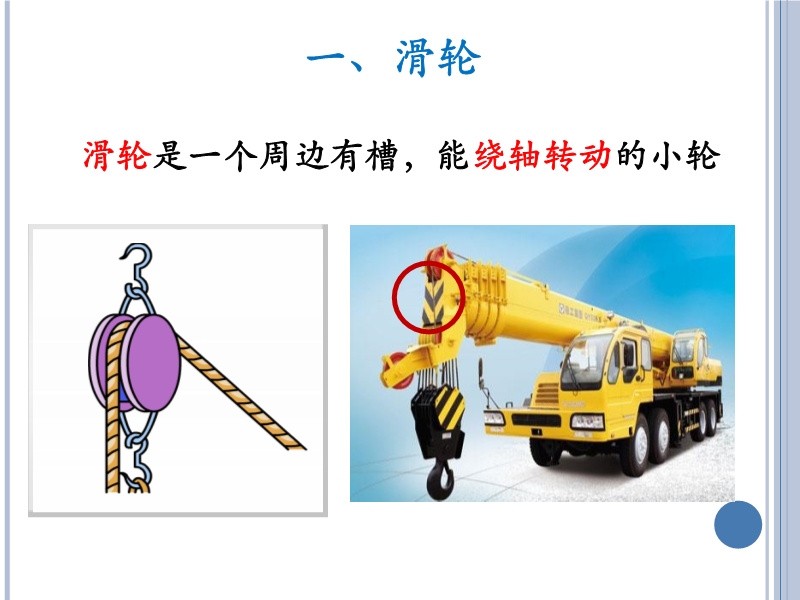 一、滑轮

滑轮是一个周边有槽，能绕轴转动的小轮